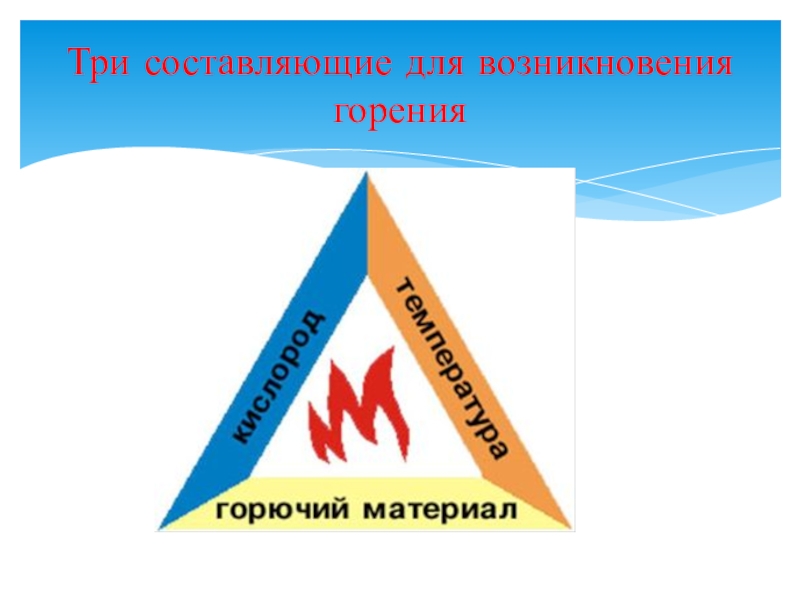 Три составляющие для возникновения горения

кислород

температура

горючий материал